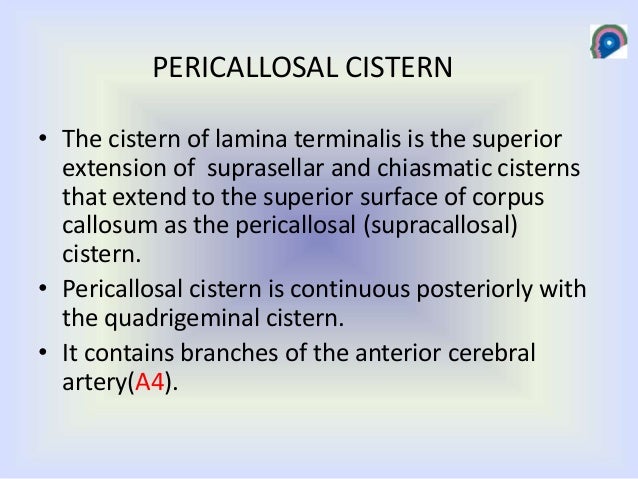 PERICALLOSAL CISTERN

• The cistern of lamina terminalis is the superior extension of suprasellar and chiasmatic cisterns that extend to the superior surface of corpus callosum as the pericallosal (supracallosal) cistern.

• Pericallosal cistern is continuous posteriorly with the quadrigeminal cistern.

• It contains branches of the anterior cerebral artery(A4).